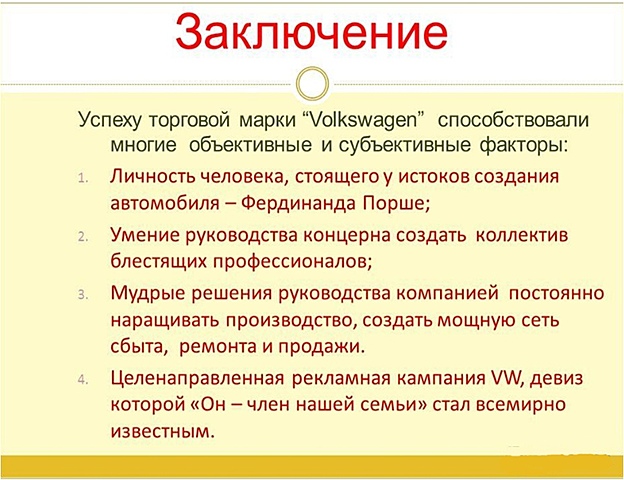 Заключение

Успеху торговой марки “Volkswagen” способствовали многие объективные и субъективные факторы:

1. Личность человека, стоящего у истоков создания автомобиля – Фердинанда Порше;
2. Умение руководства концерна создать коллектив блестящих профессионалов;
3. Мудрые решения руководства компанией постоянно наращивать производство, создать мощную сеть сбыта, ремонта и продажи.
4. Целенаправленная рекламная кампания VW, девиз которой «Он – член нашей семьи» стал всемирно известным.